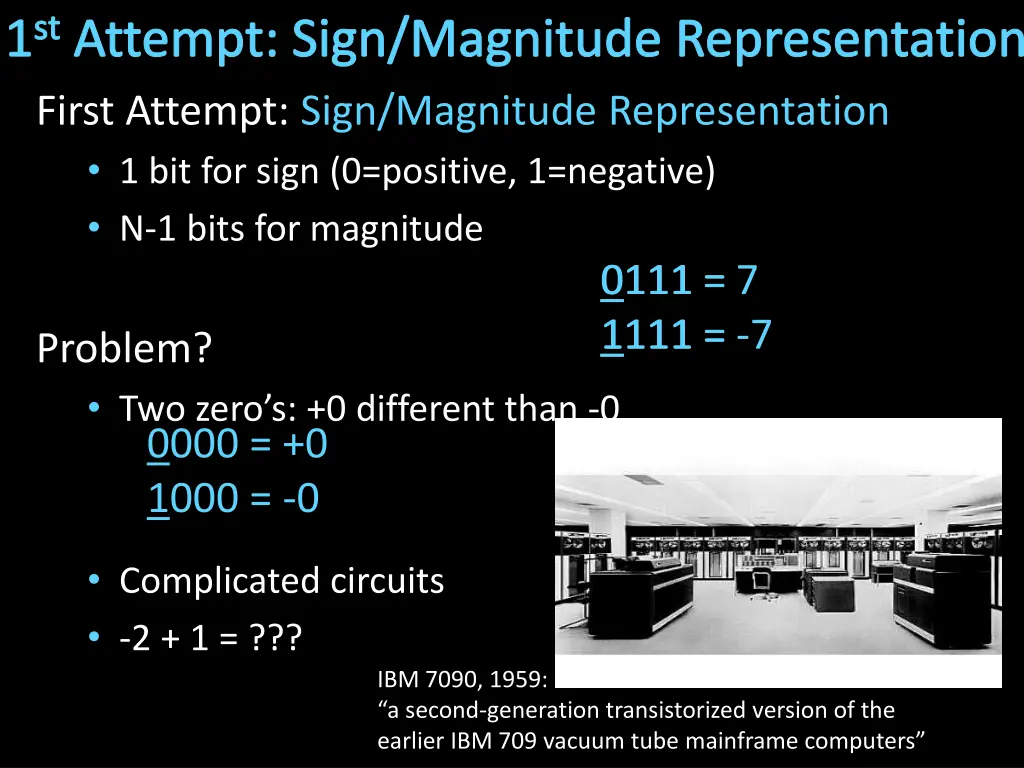 1st Attempt: Sign/Magnitude Representation

First Attempt: Sign/Magnitude Representation

• 1 bit for sign (0=positive, 1=negative)
• N-1 bits for magnitude

0111 = 7
1111 = -7

Problem?

• Two zero's: +0 different than -0

0000 = +0
1000 = -0

• Complicated circuits
• -2 + 1 = ???

IBM 7090, 1959:
"a second-generation transistorized version of the earlier IBM 709 vacuum tube mainframe computers"